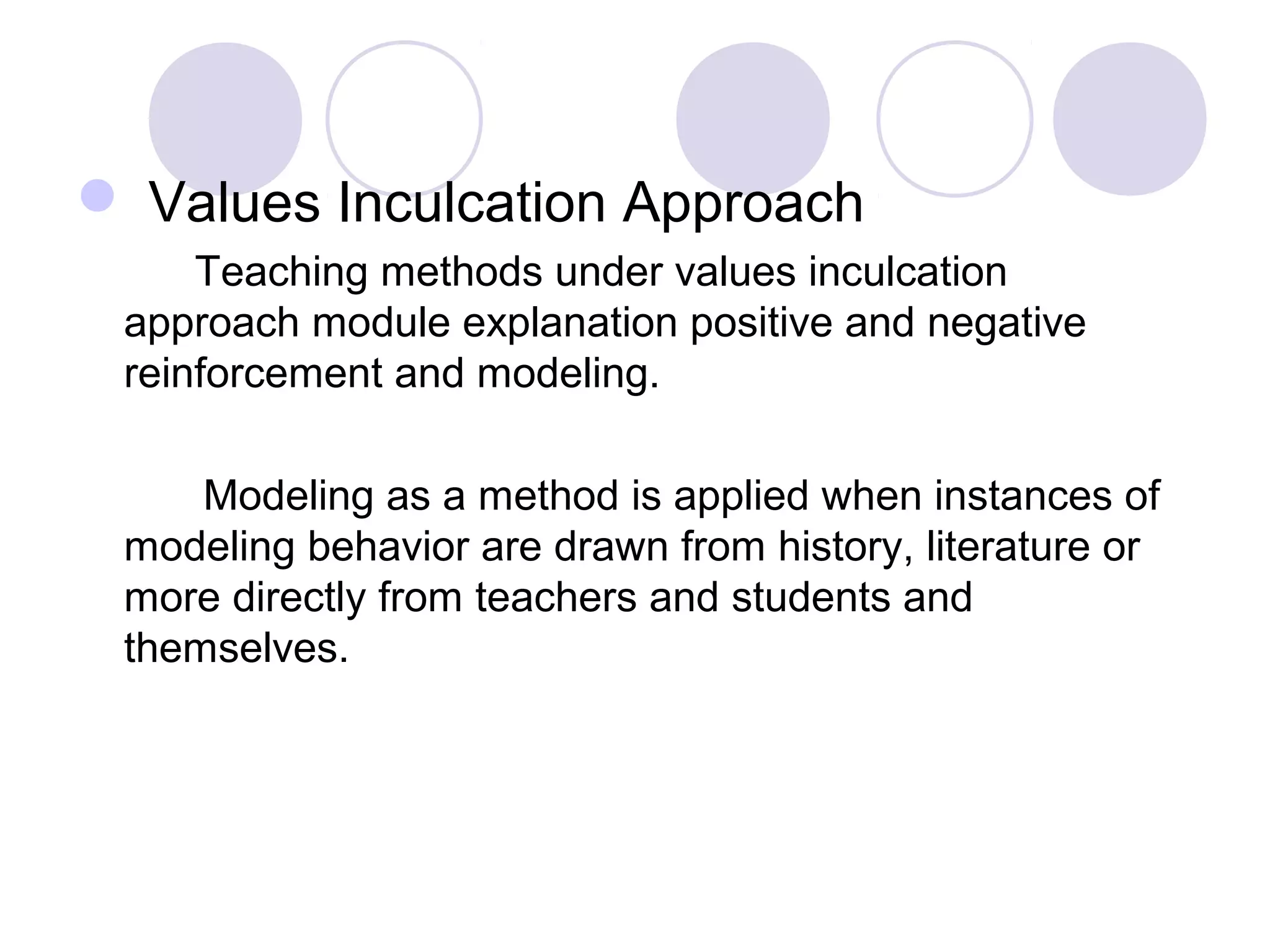 Values Inculcation Approach

Teaching methods under values inculcation approach module explanation positive and negative reinforcement and modeling.

Modeling as a method is applied when instances of modeling behavior are drawn from history, literature or more directly from teachers and students and themselves.